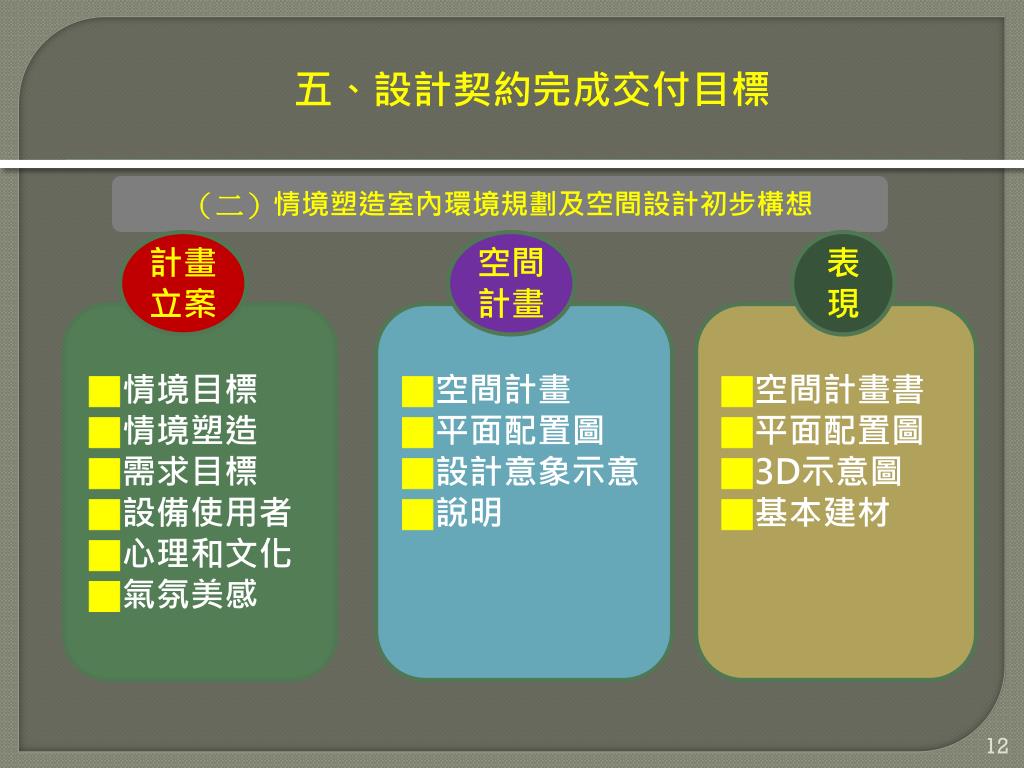 五、設計契約完成交付目標

（二）情境塑造室內環境規劃及空間設計初步構想

計畫立案

■情境目標
■情境塑造
■需求目標
■設備使用者
■心理和文化
■氣氛美感

空間計畫

■空間計畫
■平面配置圖
■設計意象示意
■說明

表現

■空間計畫書
■平面配置圖
■3D示意圖
■基本建材

12